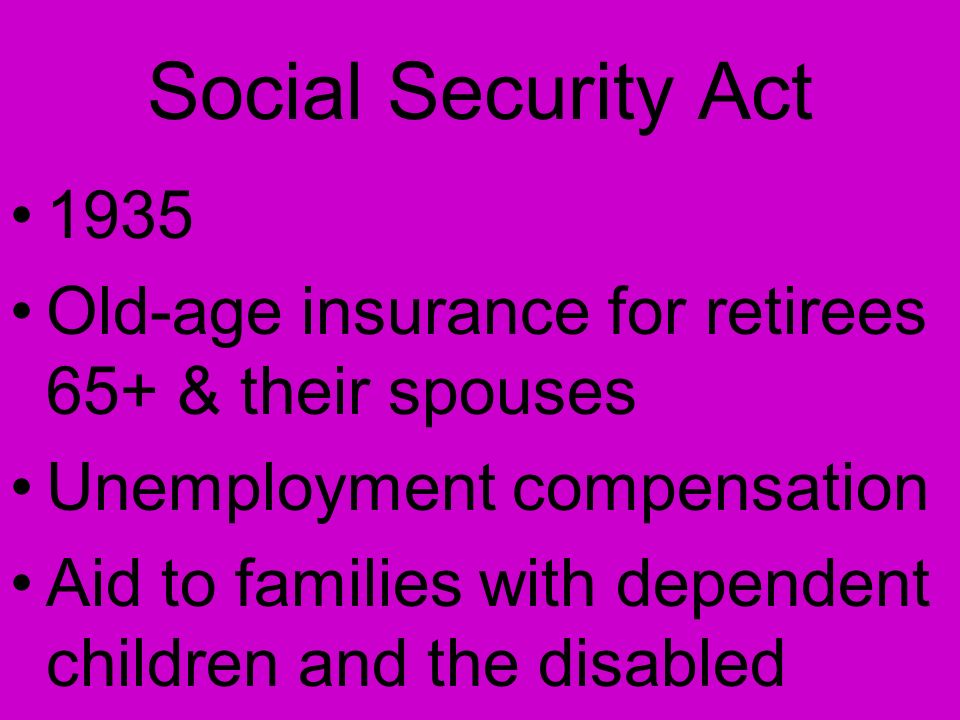 Social Security Act

• 1935
• Old-age insurance for retirees 65+ & their spouses
• Unemployment compensation
• Aid to families with dependent children and the disabled